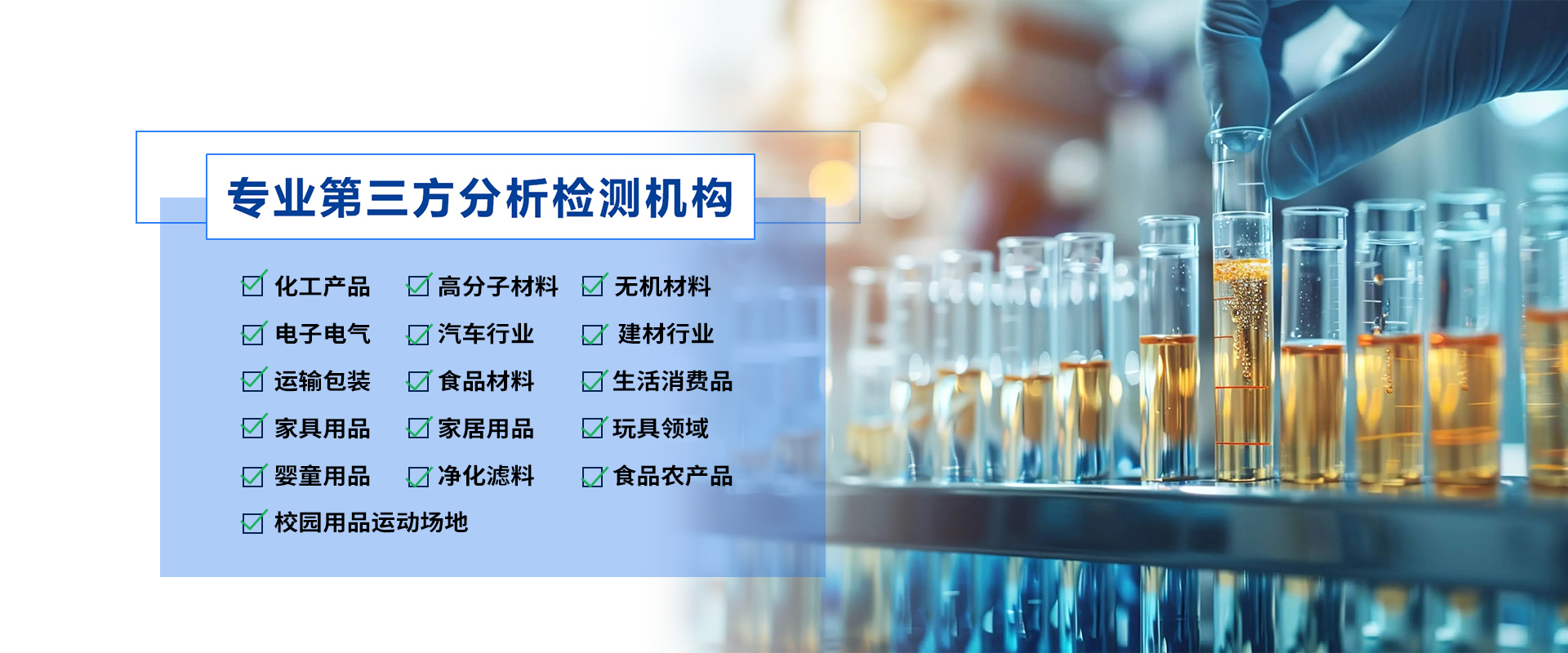 专业第三方分析检测机构

化工产品 高分子材料 无机材料
电子电气 汽车行业 建材行业
运输包装 食品材料 生活消费品
家具用品 家居用品 玩具领域
婴童用品 净化滤料 食品农产品
校园用品运动场地